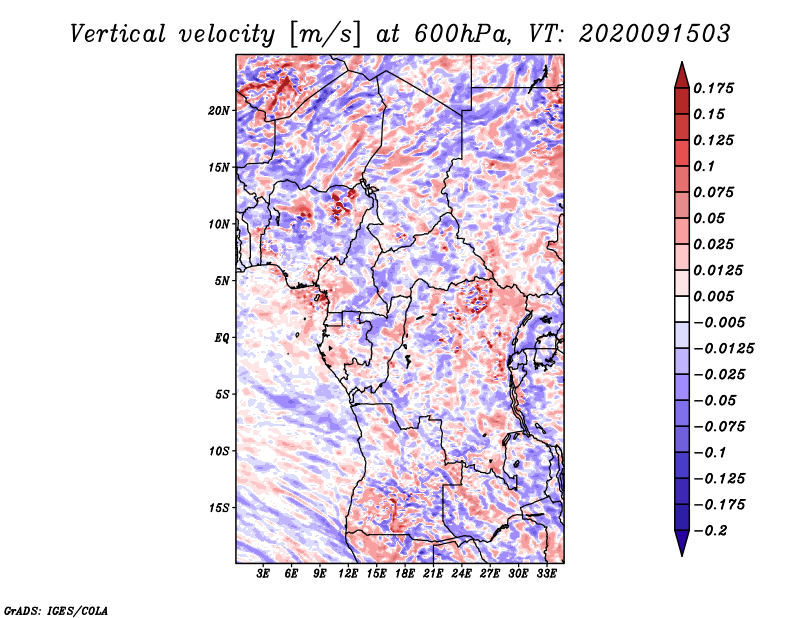 Vertical velocity [m/s] at 600hPa, VT: 2020091503

20N
15N
10N
5N
EQ
5S
10S
15S

3E 6E 9E 12E 15E 18E 21E 24E 27E 30E 33E

0.175
0.15
0.125
0.1
0.075
0.05
0.025
0.0125
0.005
−0.005
−0.0125
−0.025
−0.05
−0.075
−0.1
−0.125
−0.175
−0.2

GrADS: IGES/COLA